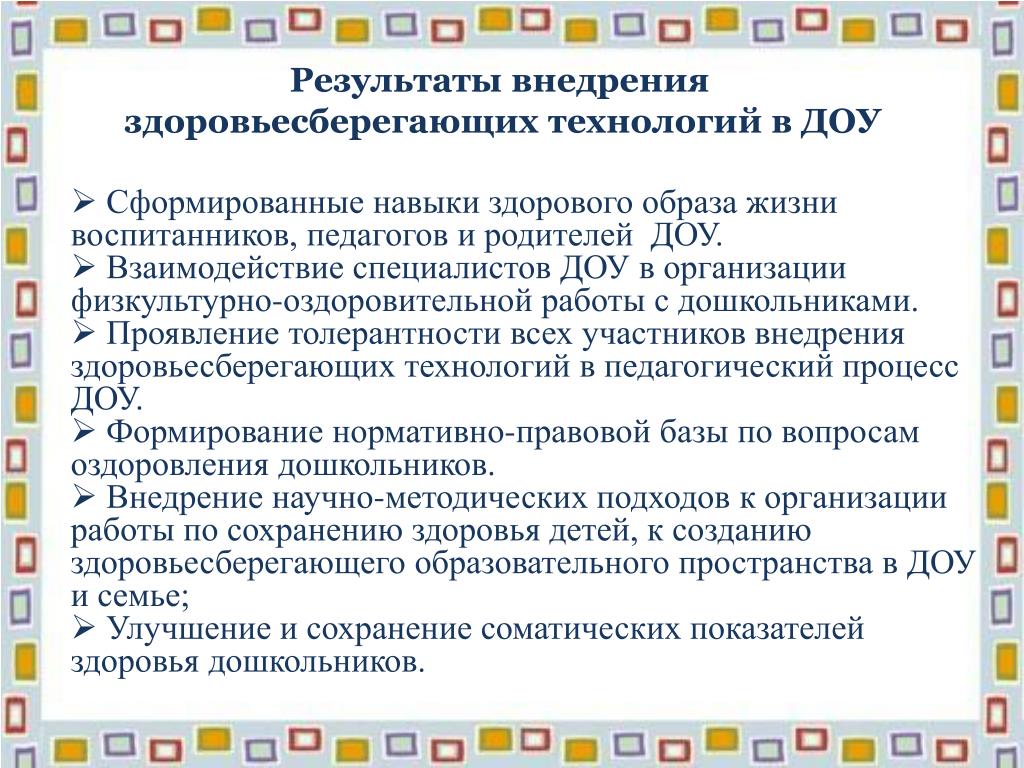 Результаты внедрения здоровьесберегающих технологий в ДОУ

➢ Сформированные навыки здорового образа жизни воспитанников, педагогов и родителей ДОУ.
➢ Взаимодействие специалистов ДОУ в организации физкультурно-оздоровительной работы с дошкольниками.
➢ Проявление толерантности всех участников внедрения здоровьесберегающих технологий в педагогический процесс ДОУ.
➢ Формирование нормативно-правовой базы по вопросам оздоровления дошкольников.
➢ Внедрение научно-методических подходов к организации работы по сохранению здоровья детей, к созданию здоровьесберегающего образовательного пространства в ДОУ и семье;
➢ Улучшение и сохранение соматических показателей здоровья дошкольников.